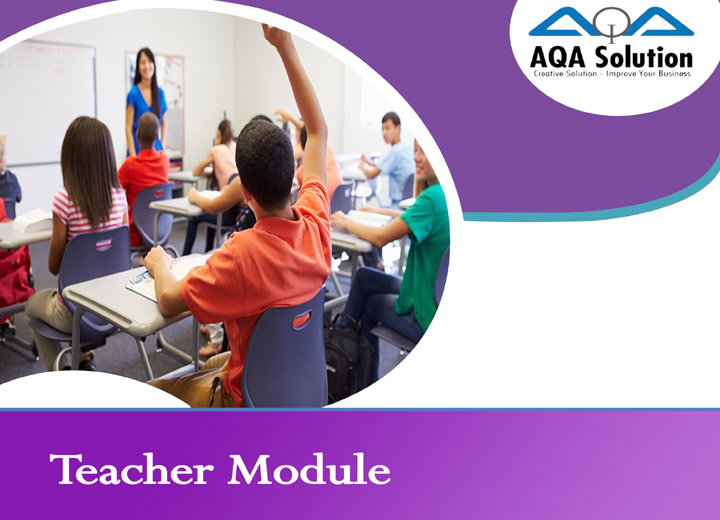 AQA Solution
Creative Solution - Improve Your Business

Teacher Module